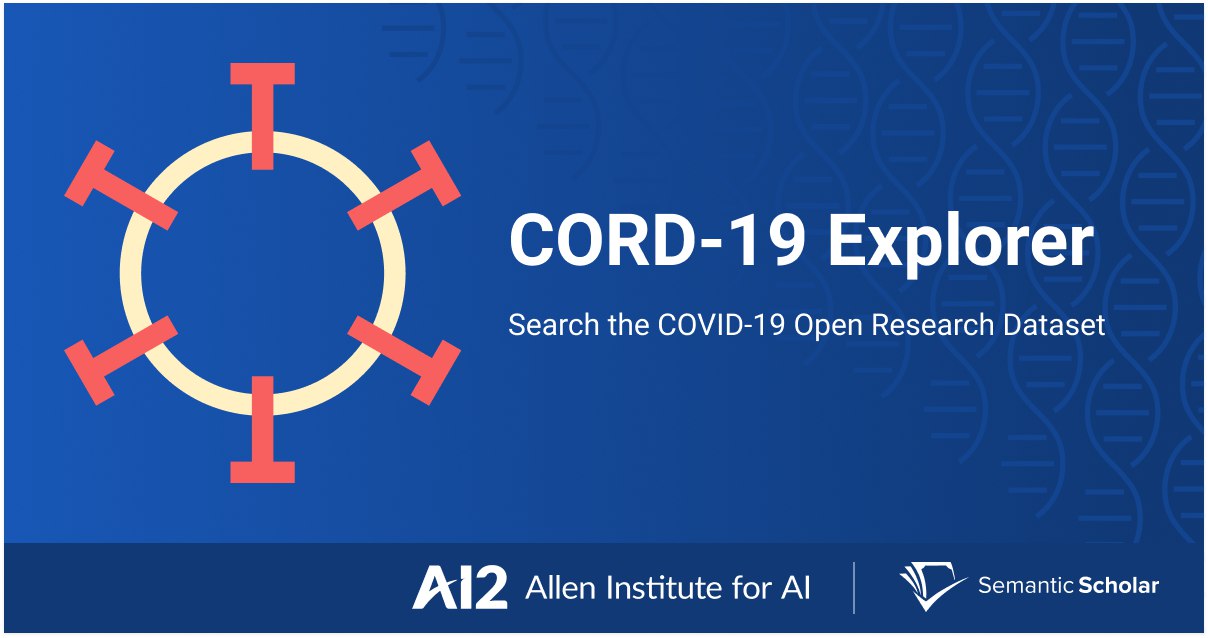 CORD-19 Explorer

Search the COVID-19 Open Research Dataset

AI2 Allen Institute for AI

Semantic Scholar